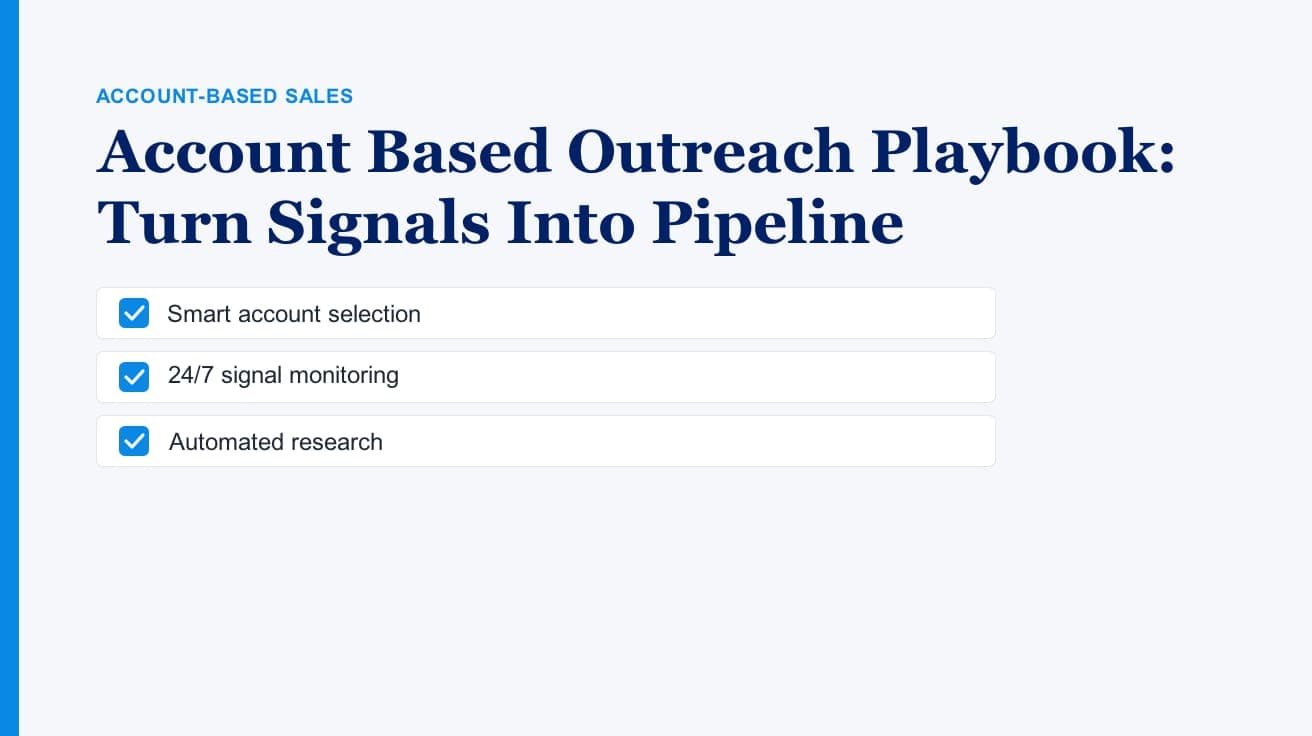 ACCOUNT-BASED SALES

Account Based Outreach Playbook: Turn Signals Into Pipeline

☑ Smart account selection
☑ 24/7 signal monitoring
☑ Automated research